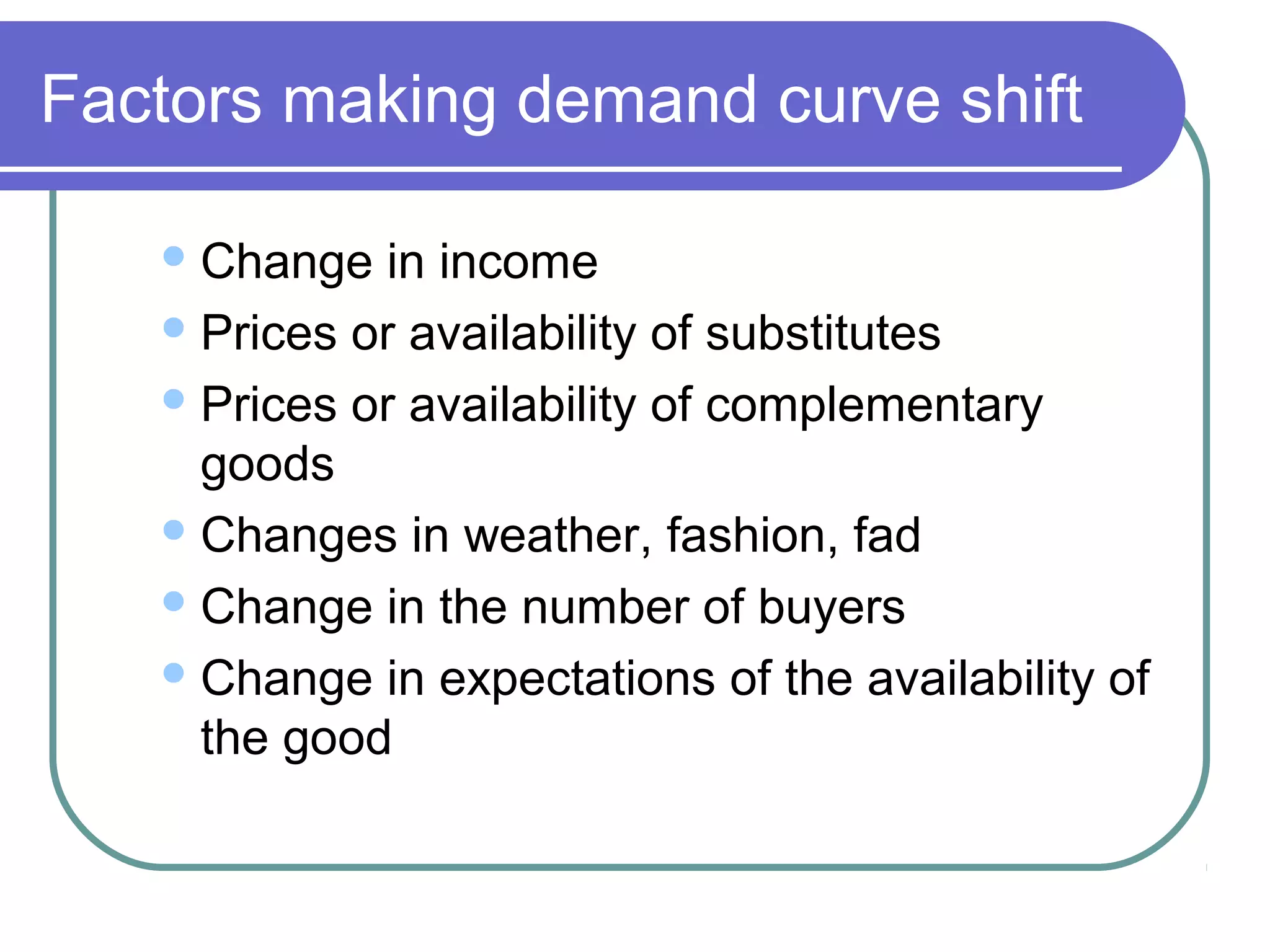 Factors making demand curve shift

- Change in income
- Prices or availability of substitutes
- Prices or availability of complementary goods
- Changes in weather, fashion, fad
- Change in the number of buyers
- Change in expectations of the availability of the good